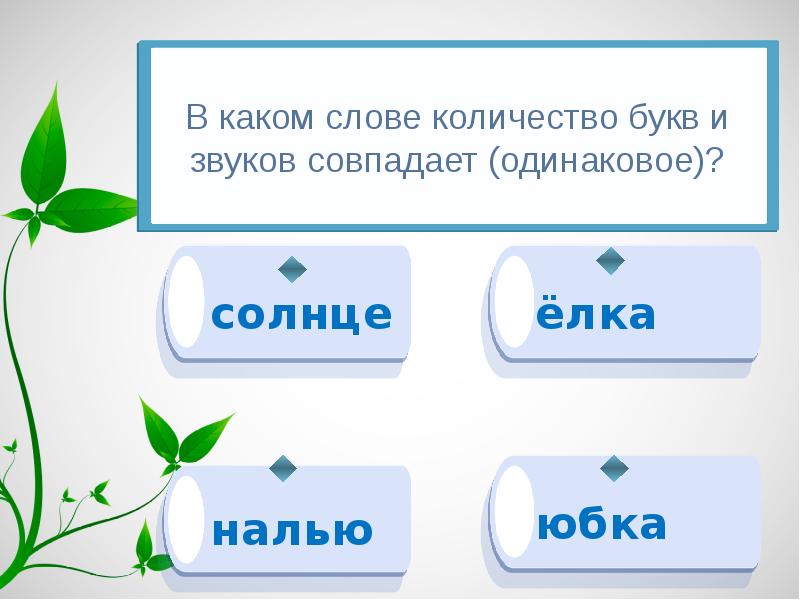 В каком слове количество букв и звуков совпадает (одинаковое)?

солнце

ёлка

налью

юбка